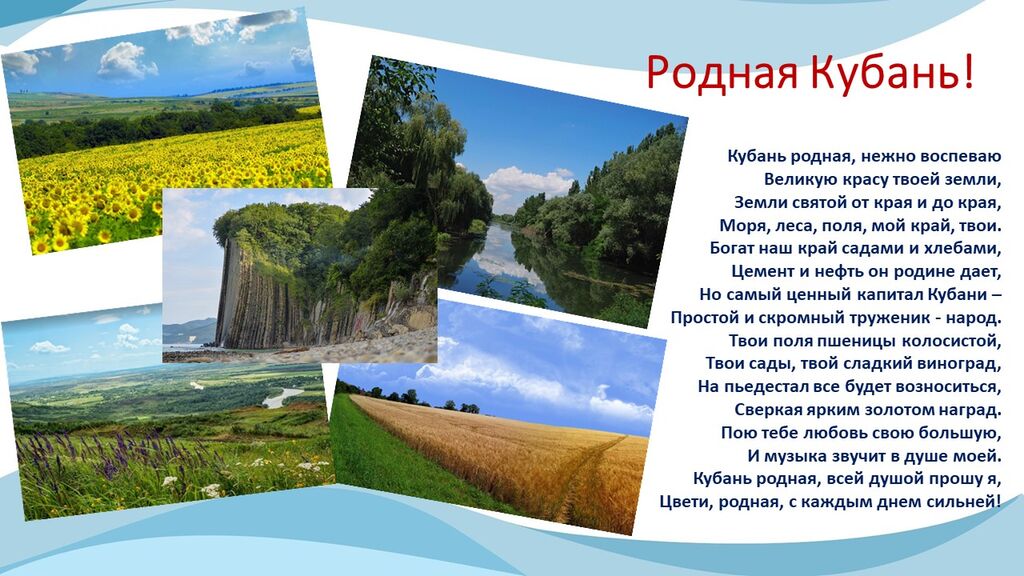 Родная Кубань!

Кубань родная, нежно воспеваю
Великую красу твоей земли,
Земли святой от края и до края,
Моря, леса, поля, мой край, твои.
Богат наш край садами и хлебами,
Цемент и нефть он родине дает,
Но самый ценный капитал Кубани –
Простой и скромный труженик - народ.
Твои поля пшеницы колосистой,
Твои сады, твой сладкий виноград,
На пьедестал все будет возноситься,
Сверкая ярким золотом наград.
Пою тебе любовь свою большую,
И музыка звучит в душе моей.
Кубань родная, всей душой прошу я,
Цвети, родная, с каждым днем сильней!